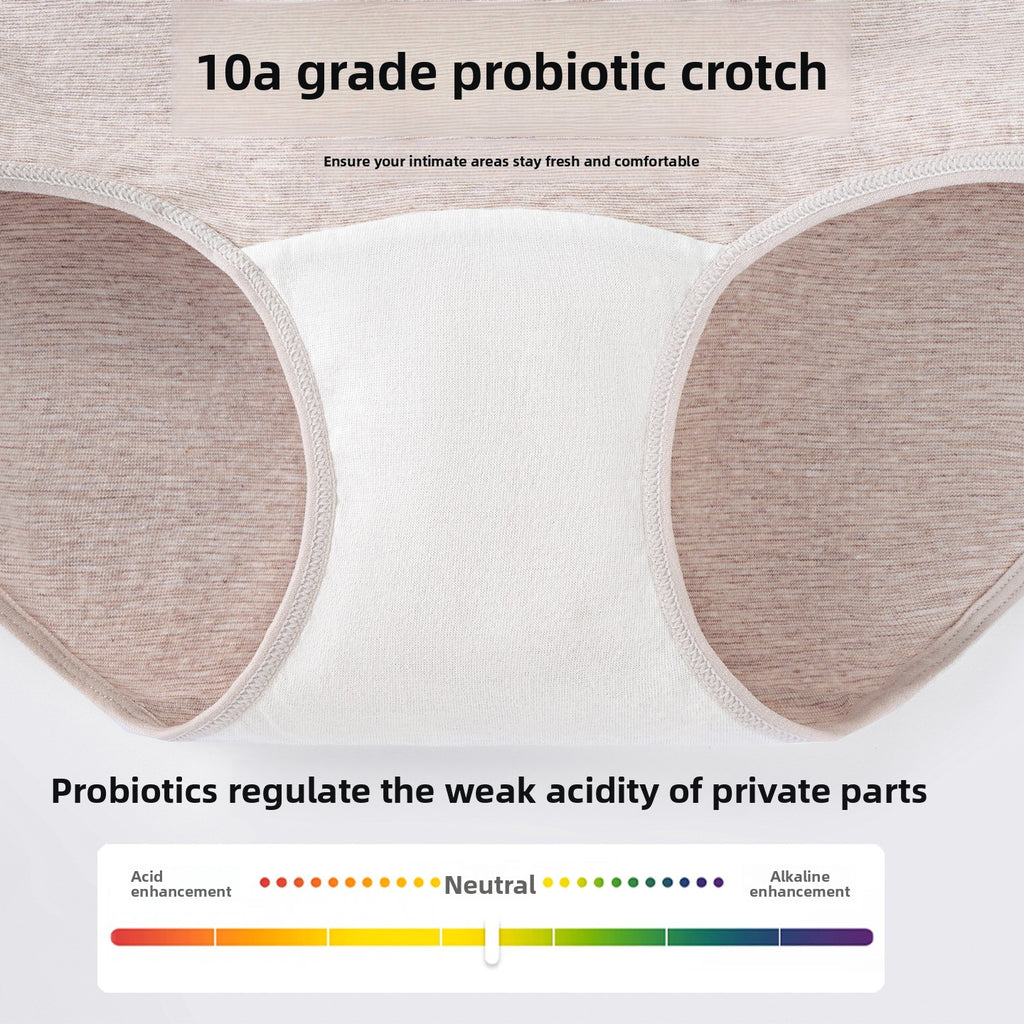 10a grade probiotic crotch

Ensure your intimate areas stay fresh and comfortable

Probiotics regulate the weak acidity of private parts

Acid enhancement

Neutral

Alkaline enhancement